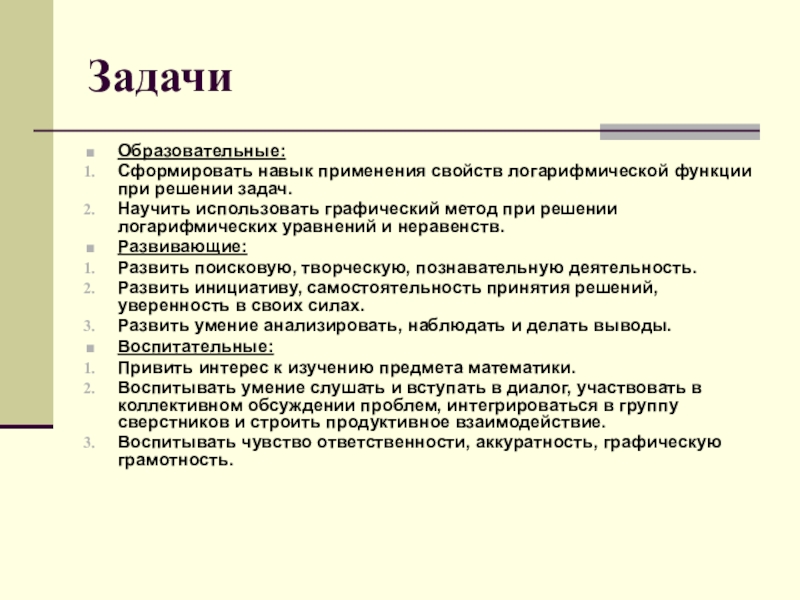 Задачи

Образовательные:
1. Сформировать навык применения свойств логарифмической функции при решении задач.
2. Научить использовать графический метод при решении логарифмических уравнений и неравенств.

Развивающие:
1. Развить поисковую, творческую, познавательную деятельность.
2. Развить инициативу, самостоятельность принятия решений, уверенность в своих силах.
3. Развить умение анализировать, наблюдать и делать выводы.

Воспитательные:
1. Привить интерес к изучению предмета математики.
2. Воспитывать умение слушать и вступать в диалог, участвовать в коллективном обсуждении проблем, интегрироваться в группу сверстников и строить продуктивное взаимодействие.
3. Воспитывать чувство ответственности, аккуратность, графическую грамотность.